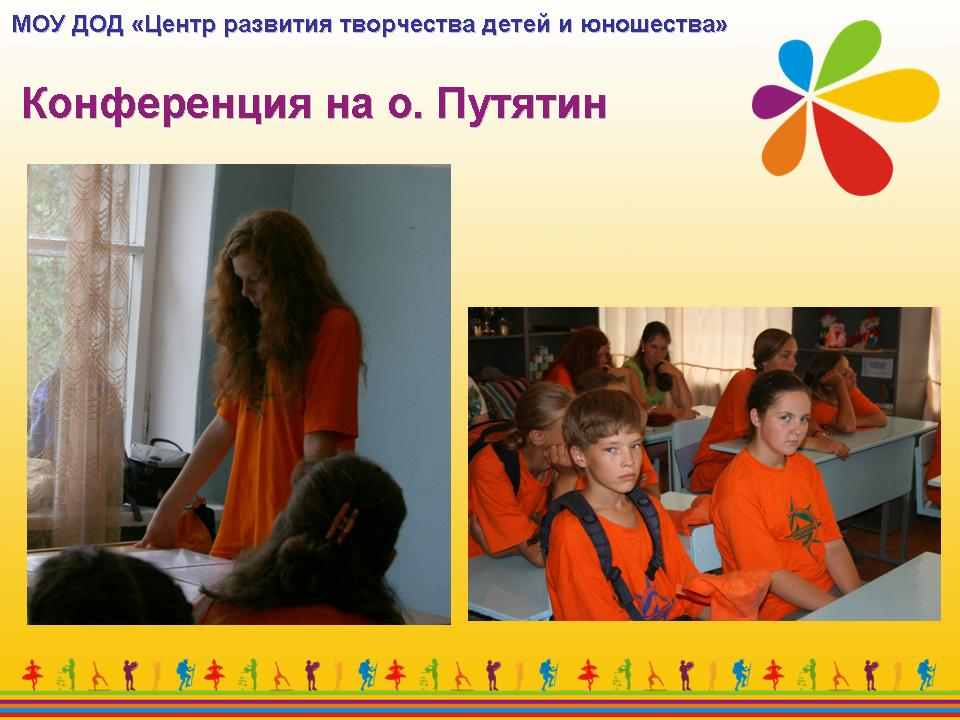 МОУ ДОД «Центр развития творчества детей и юношества»

Конференция на о. Путятин